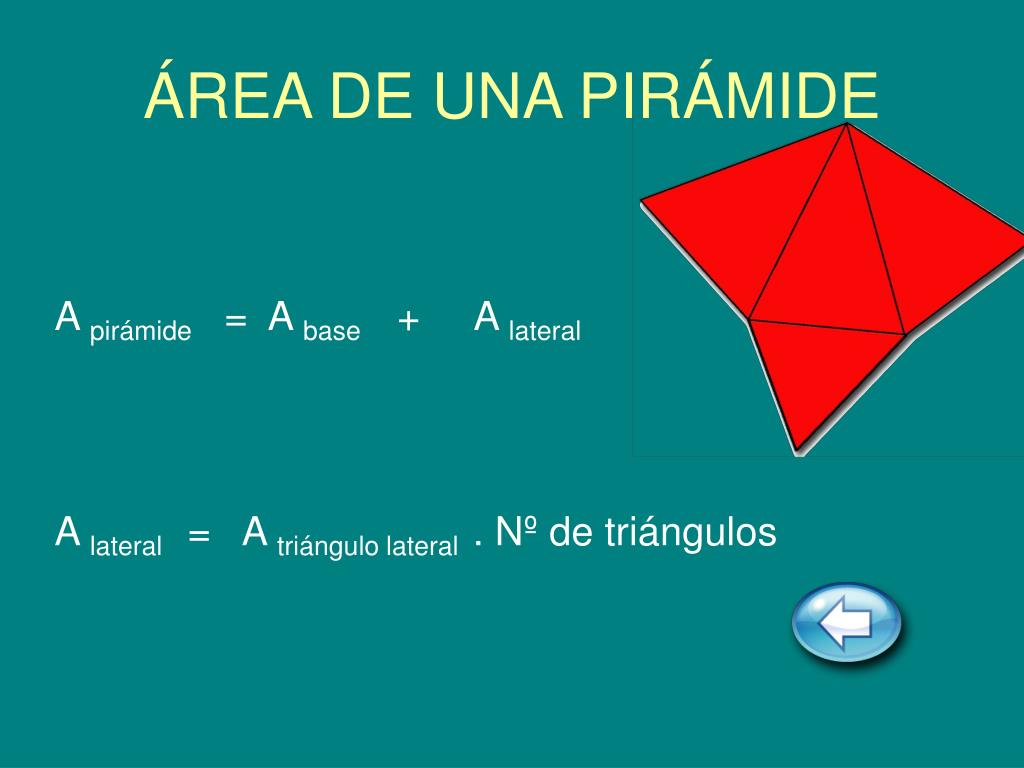 ÁREA DE UNA PIRÁMIDE

$A_{\text{pirámide}} = A_{\text{base}} + A_{\text{lateral}}$

$A_{\text{lateral}} = A_{\text{triángulo lateral}}$ . Nº de triángulos